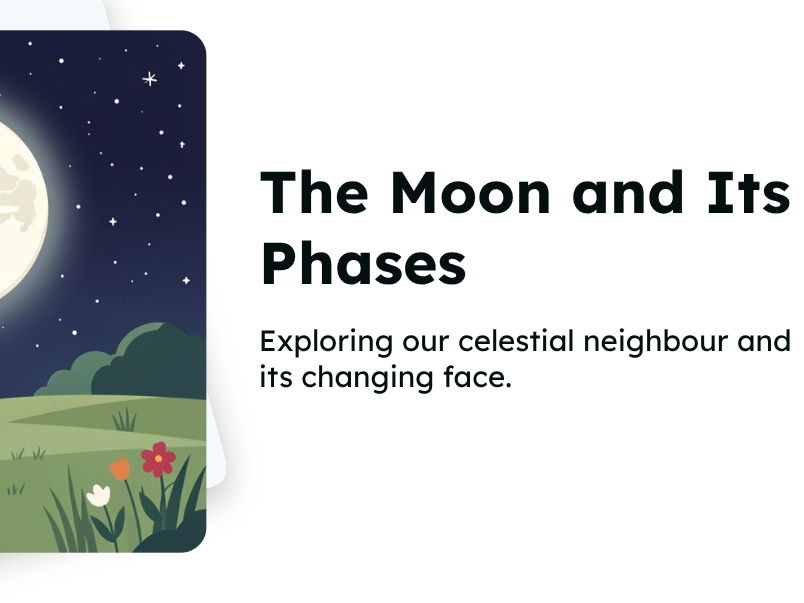 The Moon and Its Phases

Exploring our celestial neighbour and its changing face.